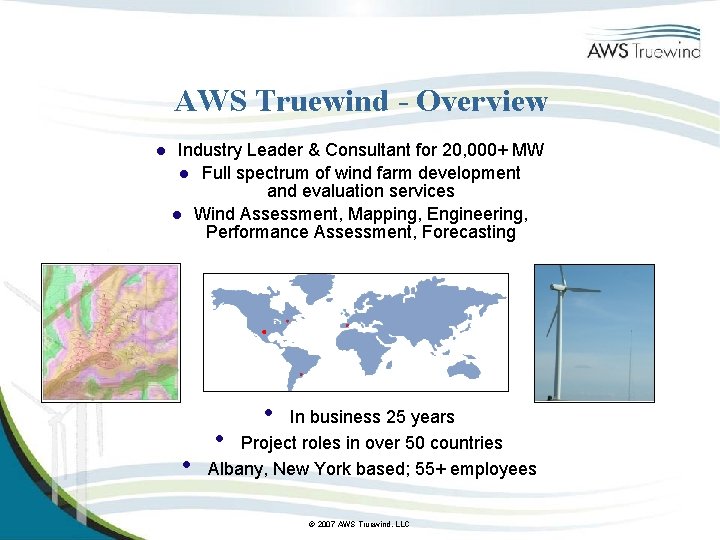 AWS Truewind

AWS Truewind - Overview

- Industry Leader & Consultant for 20,000+ MW
- Full spectrum of wind farm development and evaluation services
- Wind Assessment, Mapping, Engineering, Performance Assessment, Forecasting

- In business 25 years
- Project roles in over 50 countries
- Albany, New York based; 55+ employees

© 2007 AWS Truewind, LLC